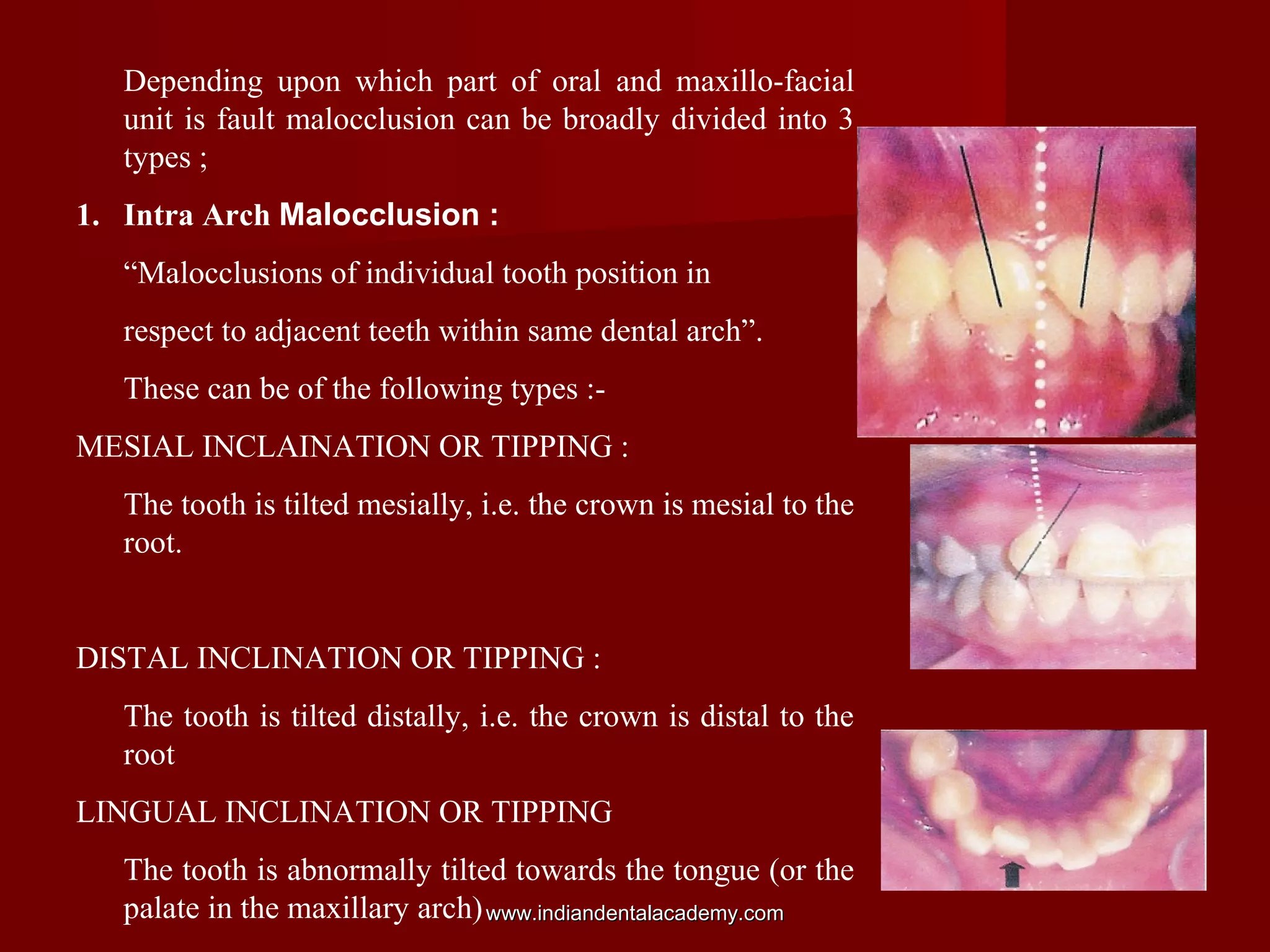 Depending upon which part of oral and maxillo-facial unit is fault malocclusion can be broadly divided into 3 types ;

1. Intra Arch Malocclusion :

“Malocclusions of individual tooth position in

respect to adjacent teeth within same dental arch”.

These can be of the following types :-

MESIAL INCLAINATION OR TIPPING :

The tooth is tilted mesially, i.e. the crown is mesial to the root.

DISTAL INCLINATION OR TIPPING :

The tooth is tilted distally, i.e. the crown is distal to the root

LINGUAL INCLINATION OR TIPPING

The tooth is abnormally tilted towards the tongue (or the palate in the maxillary arch)

www.indiandentalacademy.com